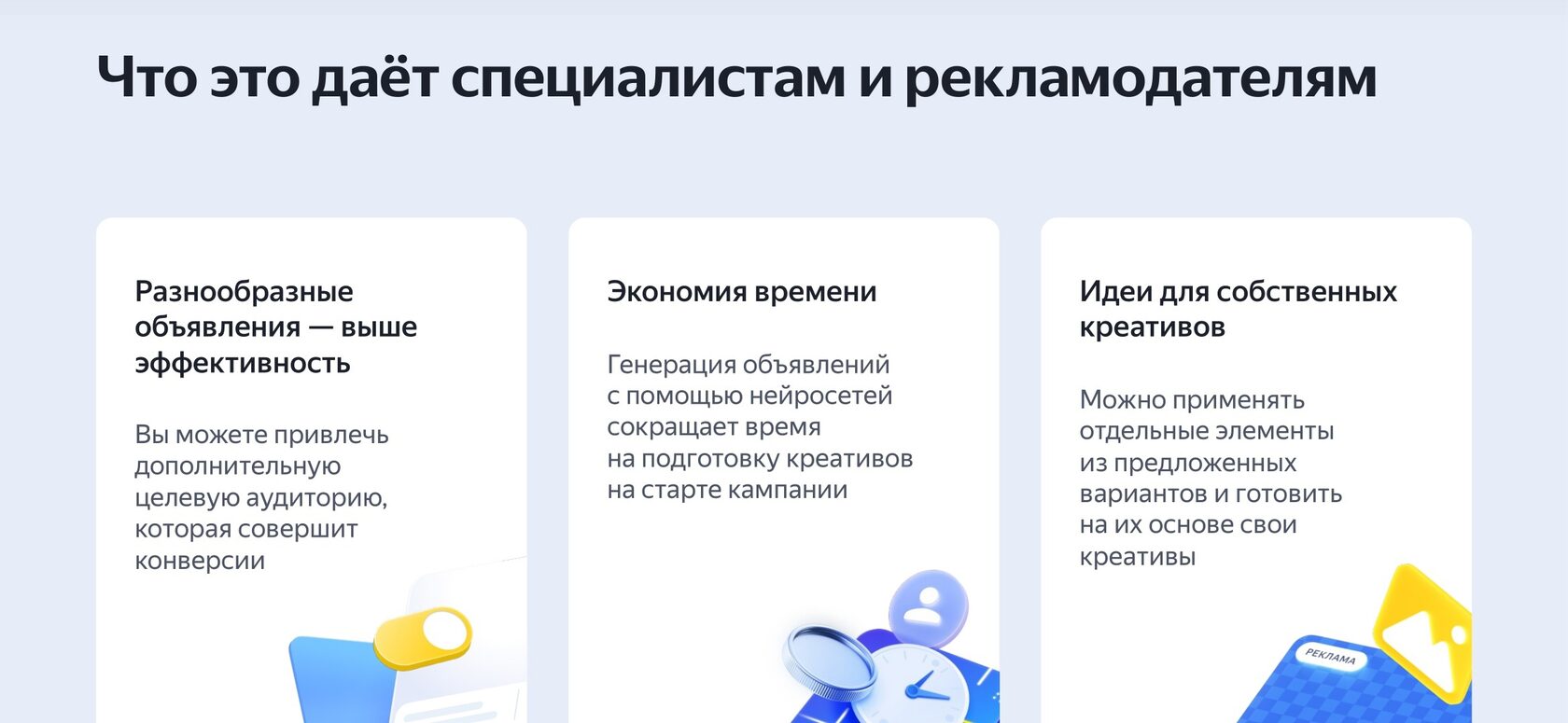 Что это даёт специалистам и рекламодателям

Разнообразные объявления — выше эффективность

Вы можете привлечь дополнительную целевую аудиторию, которая совершит конверсии

Экономия времени

Генерация объявлений с помощью нейросетей сокращает время на подготовку креативов на старте кампании

Идеи для собственных креативов

Можно применять отдельные элементы из предложенных вариантов и готовить на их основе свои креативы

РЕКЛАМА